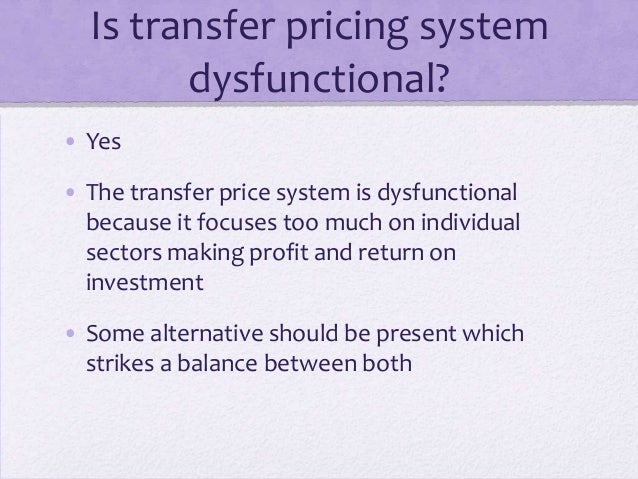 Is transfer pricing system dysfunctional?

• Yes

• The transfer price system is dysfunctional because it focuses too much on individual sectors making profit and return on investment

• Some alternative should be present which strikes a balance between both